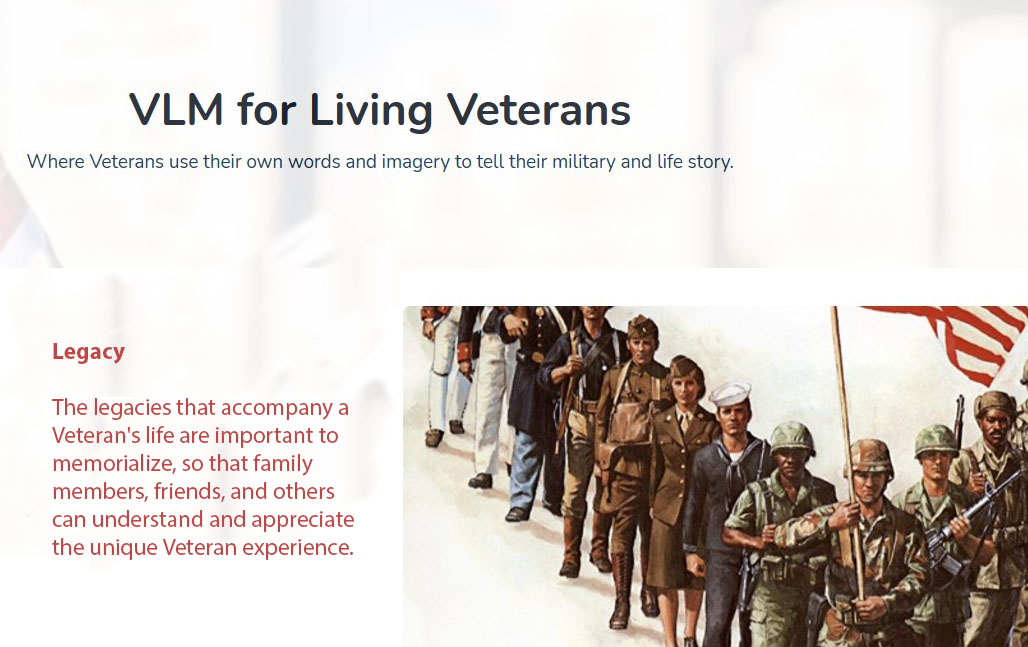 VLM for Living Veterans

Where Veterans use their own words and imagery to tell their military and life story.

Legacy

The legacies that accompany a Veteran's life are important to memorialize, so that family members, friends, and others can understand and appreciate the unique Veteran experience.